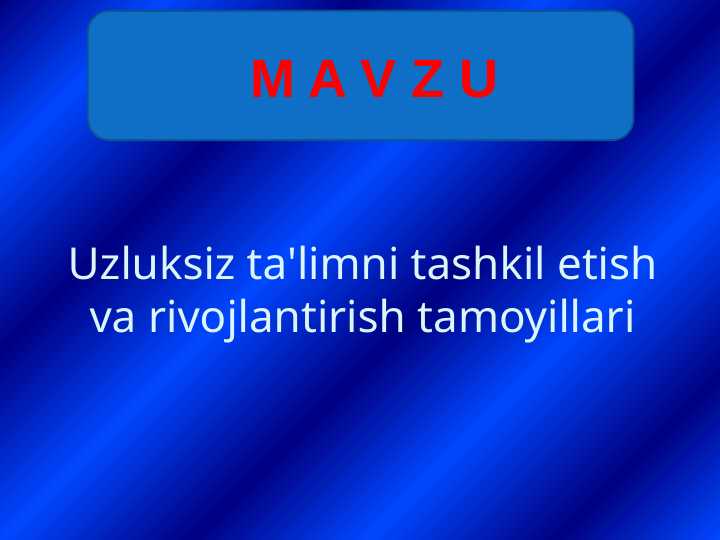 M A V Z U

Uzluksiz ta'limni tashkil etish va rivojlantirish tamoyillari